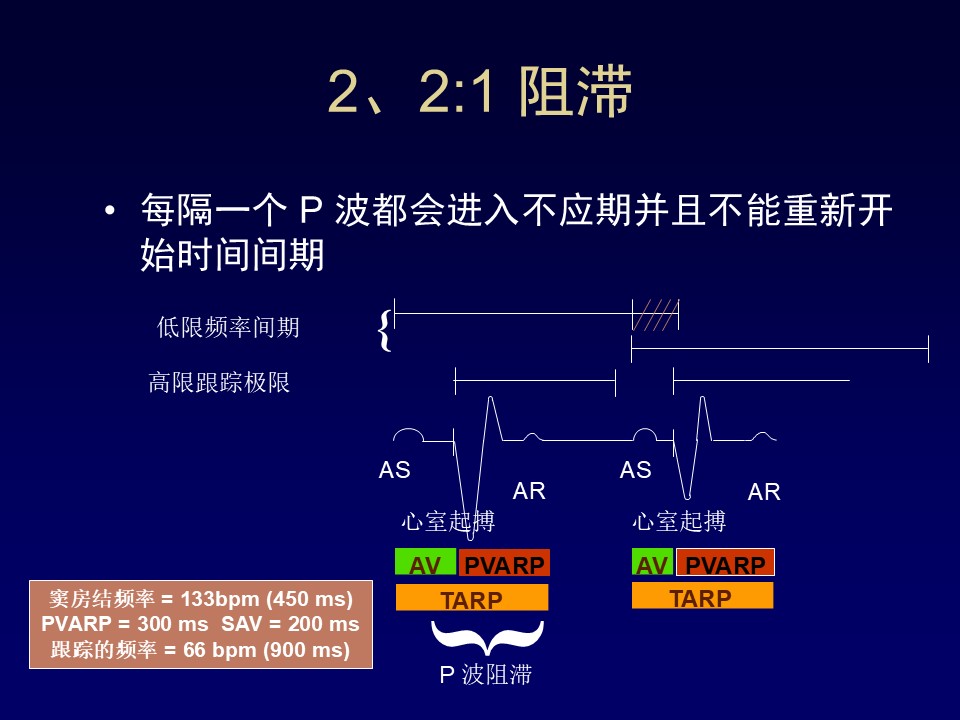 2、2:1 阻滞

• 每隔一个 P 波都会进入不应期并且不能重新开始时间间期

低限频率间期

高限跟踪极限

AS

AR

AS

AR

心室起搏

心室起搏

AV

PVARP

AV

PVARP

TARP

TARP

窦房结频率 = 133bpm (450 ms)
PVARP = 300 ms SAV = 200 ms
跟踪的频率 = 66 bpm (900 ms)

P 波阻滞